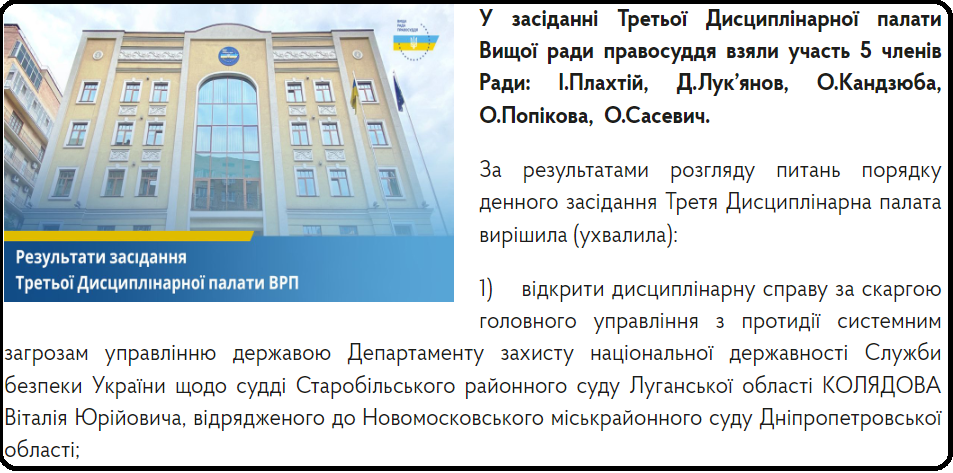 ВИЩА РАДА ПРАВОСУДДЯ

Результати засідання
Третьої Дисциплінарної палати ВРП

У засіданні Третьої Дисциплінарної палати Вищої ради правосуддя взяли участь 5 членів Ради: І.Плахтій, Д.Лук'янов, О.Кандзюба, О.Попікова, О.Сасевич.

За результатами розгляду питань порядку денного засідання Третя Дисциплінарна палата вирішила (ухвалила):

1) відкрити дисциплінарну справу за скаргою головного управління з протидії системним загрозам управлінню державою Департаменту захисту національної державності Служби безпеки України щодо судді Старобільського районного суду Луганської області КОЛЯДОВА Віталія Юрійовича, відрядженого до Новомосковського міськрайонного суду Дніпропетровської області;